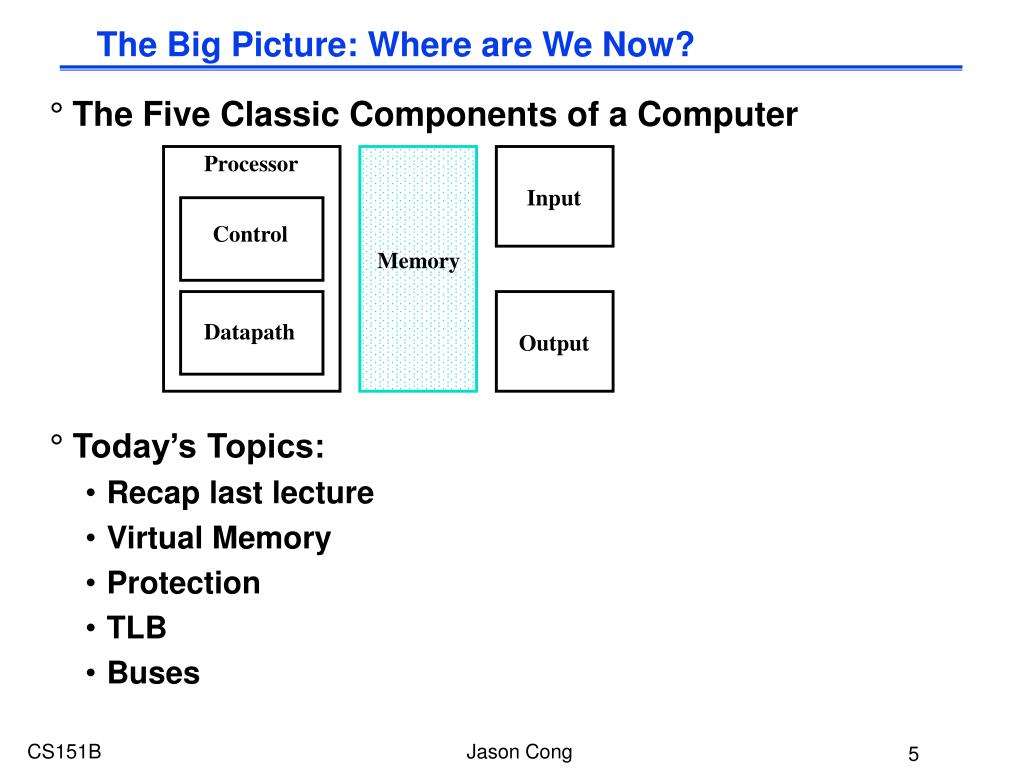 The Big Picture: Where are We Now?

° The Five Classic Components of a Computer

Processor

Control

Datapath

Memory

Input

Output

° Today's Topics:

• Recap last lecture
• Virtual Memory
• Protection
• TLB
• Buses

CS151B

Jason Cong

5